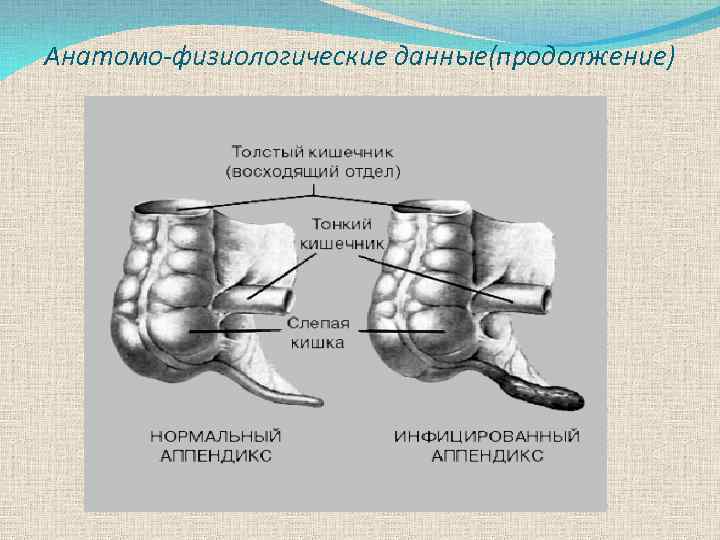 Анатомо-физиологические данные(продолжение)

Толстый кишечник
(восходящий отдел)

Тонкий
кишечник

Слепая
кишка

НОРМАЛЬНЫЙ
АППЕНДИКС

ИНФИЦИРОВАННЫЙ
АППЕНДИКС